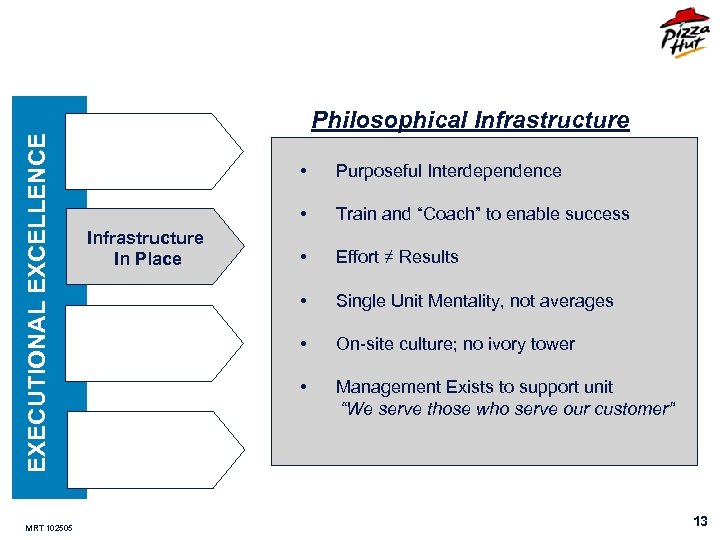 Pizza Hut

EXECUTIONAL EXCELLENCE

Infrastructure In Place

Philosophical Infrastructure

• Purposeful Interdependence

• Train and "Coach" to enable success

• Effort $\neq$ Results

• Single Unit Mentality, not averages

• On-site culture; no ivory tower

• Management Exists to support unit "We serve those who serve our customer"

MRT 102505

13